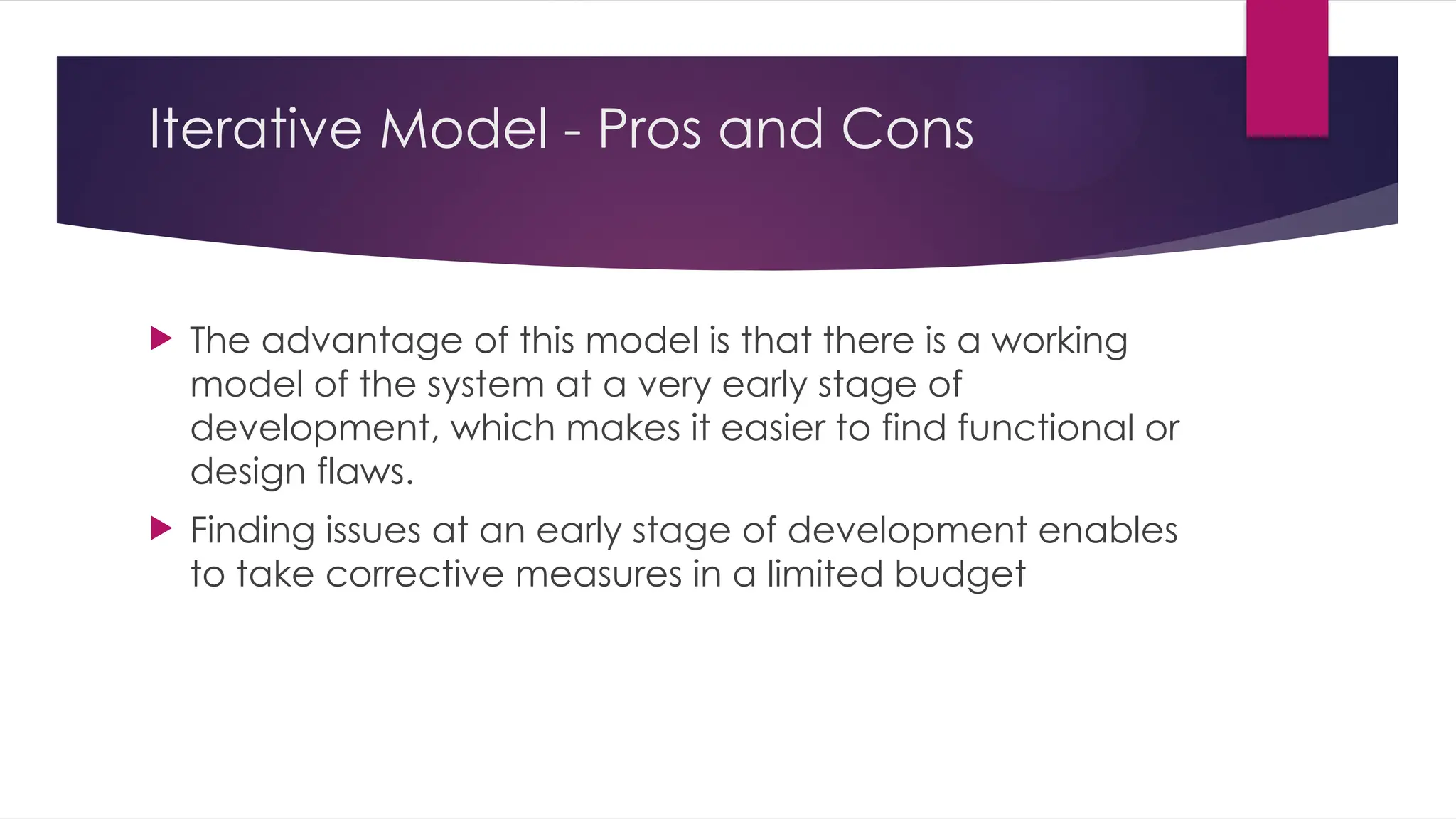 Iterative Model - Pros and Cons

The advantage of this model is that there is a working model of the system at a very early stage of development, which makes it easier to find functional or design flaws.

Finding issues at an early stage of development enables to take corrective measures in a limited budget